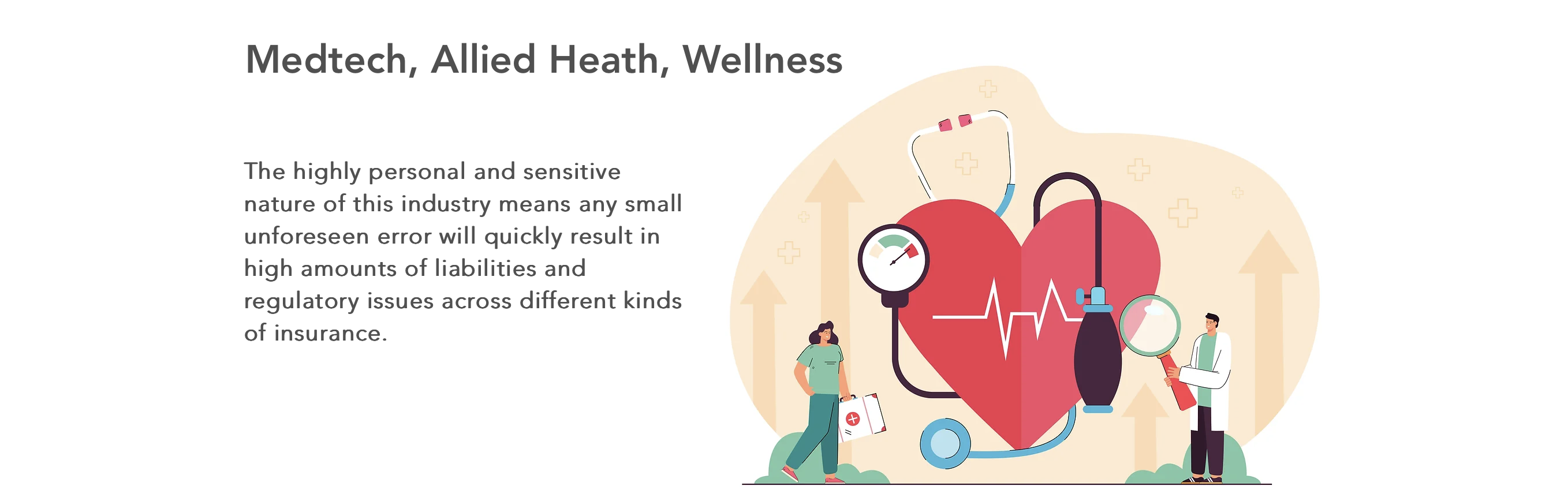 Medtech, Allied Heath, Wellness

The highly personal and sensitive nature of this industry means any small unforeseen error will quickly result in high amounts of liabilities and regulatory issues across different kinds of insurance.